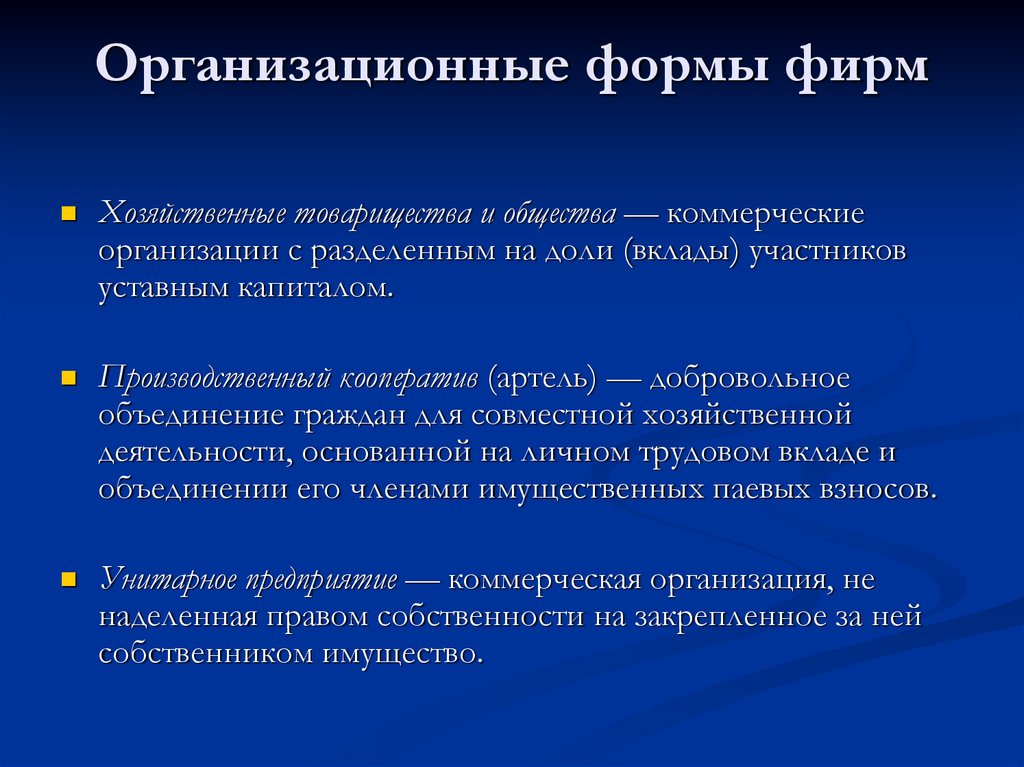 Организационные формы фирм

Хозяйственные товарищества и общества — коммерческие организации с разделенным на доли (вклады) участников уставным капиталом.

Производственный кооператив (артель) — добровольное объединение граждан для совместной хозяйственной деятельности, основанной на личном трудовом вкладе и объединении его членами имущественных паевых взносов.

Унитарное предприятие — коммерческая организация, не наделенная правом собственности на закрепленное за ней собственником имущество.